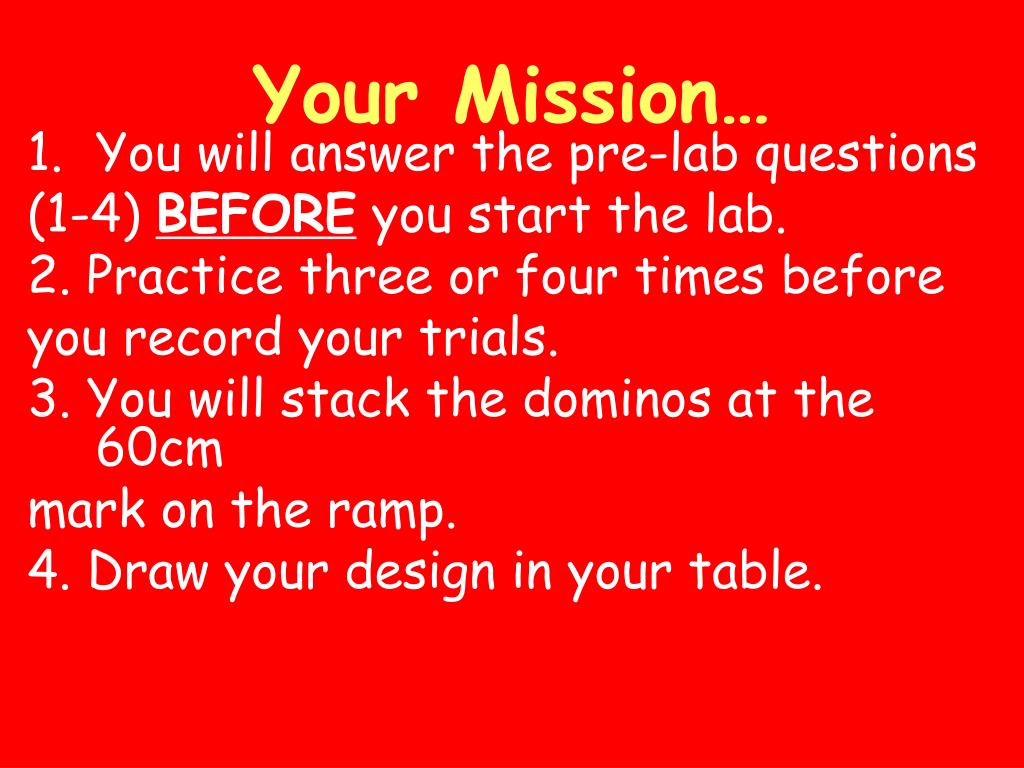 Your Mission…

1. You will answer the pre-lab questions (1-4) BEFORE you start the lab.

2. Practice three or four times before you record your trials.

3. You will stack the dominos at the 60cm mark on the ramp.

4. Draw your design in your table.